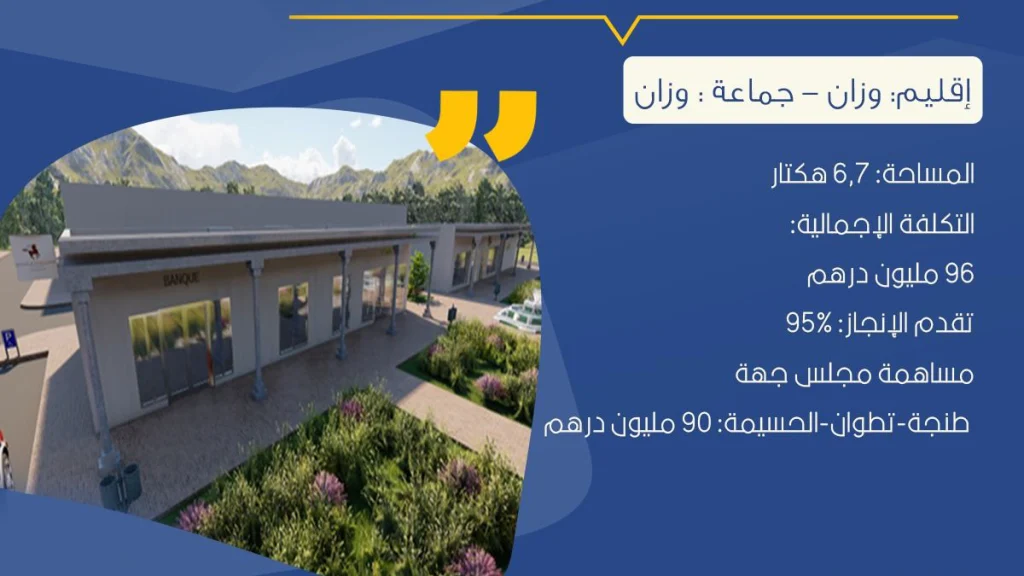 إقليم: وزان – جماعة : وزان

المساحة: 6,7 هكتار

التكلفة الإجمالية:

96 مليون درهم

تقدم الإنجاز: 95%

مساهمة مجلس جهة

طنجة-تطوان-الحسيمة: 90 مليون درهم

BANQUE